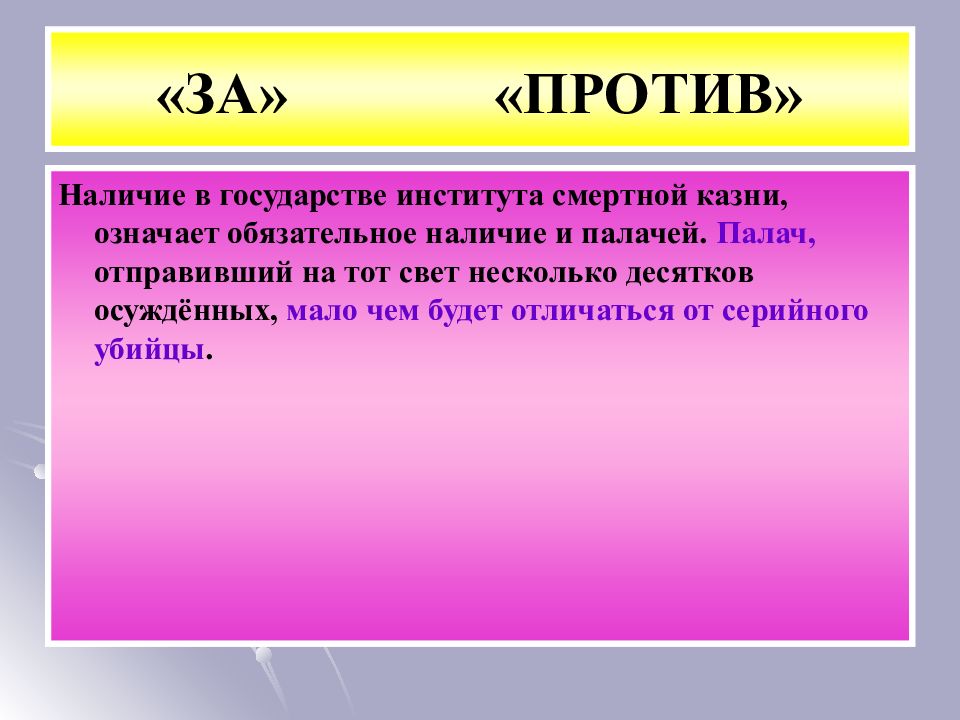 «ЗА» «ПРОТИВ»

Наличие в государстве института смертной казни, означает обязательное наличие и палачей. Палач, отправивший на тот свет несколько десятков осуждённых, мало чем будет отличаться от серийного убийцы.